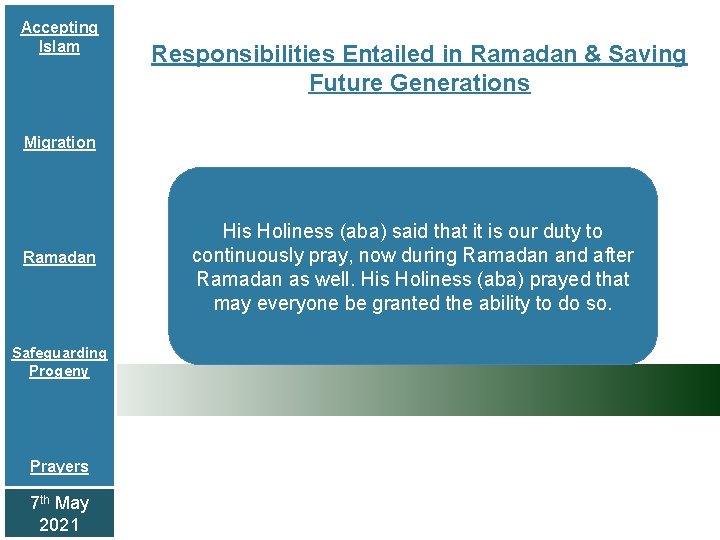 Accepting Islam

Migration

Ramadan

Safeguarding Progeny

Prayers

7th May 2021

Responsibilities Entailed in Ramadan & Saving Future Generations

His Holiness (aba) said that it is our duty to continuously pray, now during Ramadan and after Ramadan as well. His Holiness (aba) prayed that may everyone be granted the ability to do so.